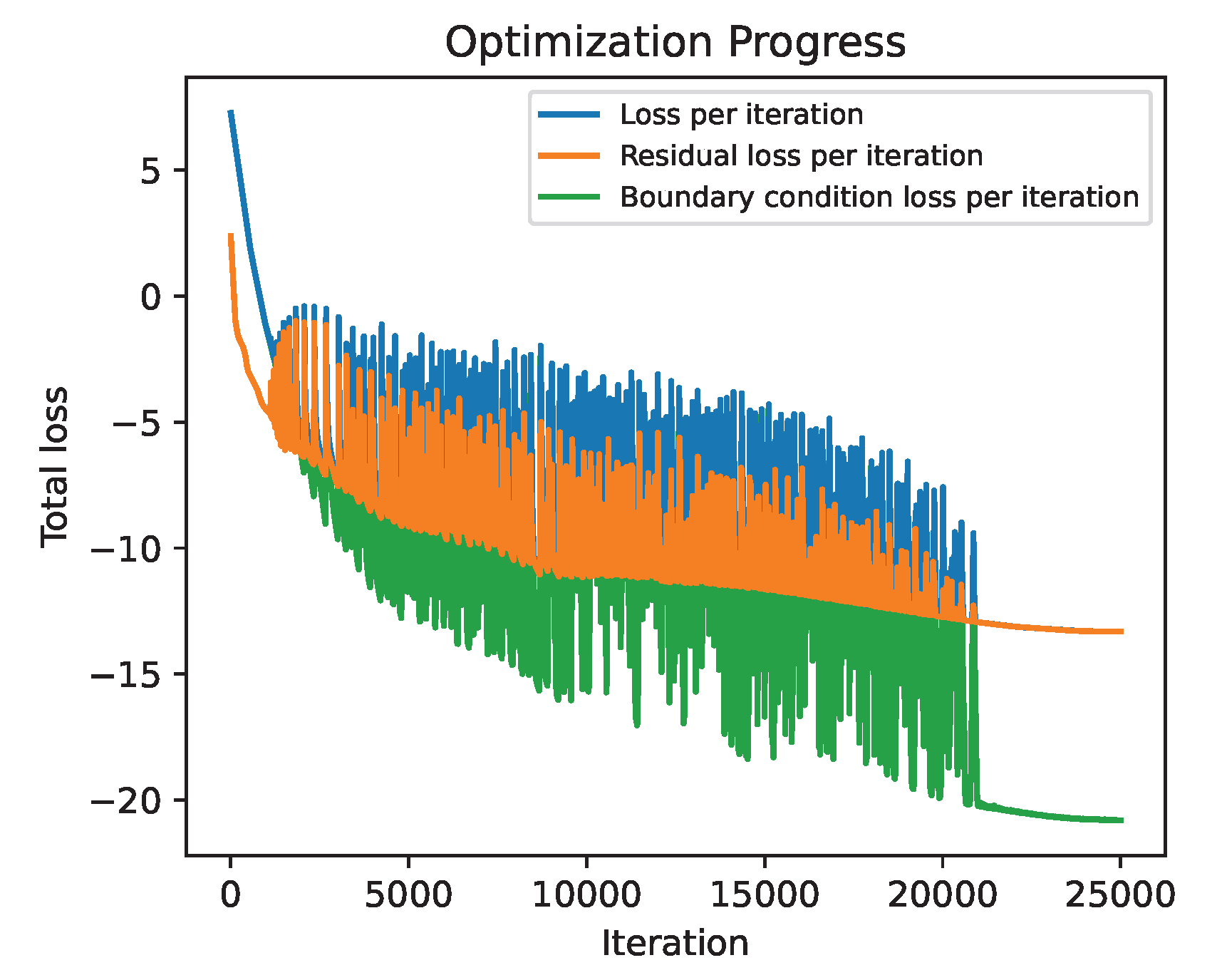 Optimization Progress

Loss per iteration
Residual loss per iteration
Boundary condition loss per iteration

Total loss

5
0
−5
−10
−15
−20

0
5000
10000
15000
20000
25000

Iteration